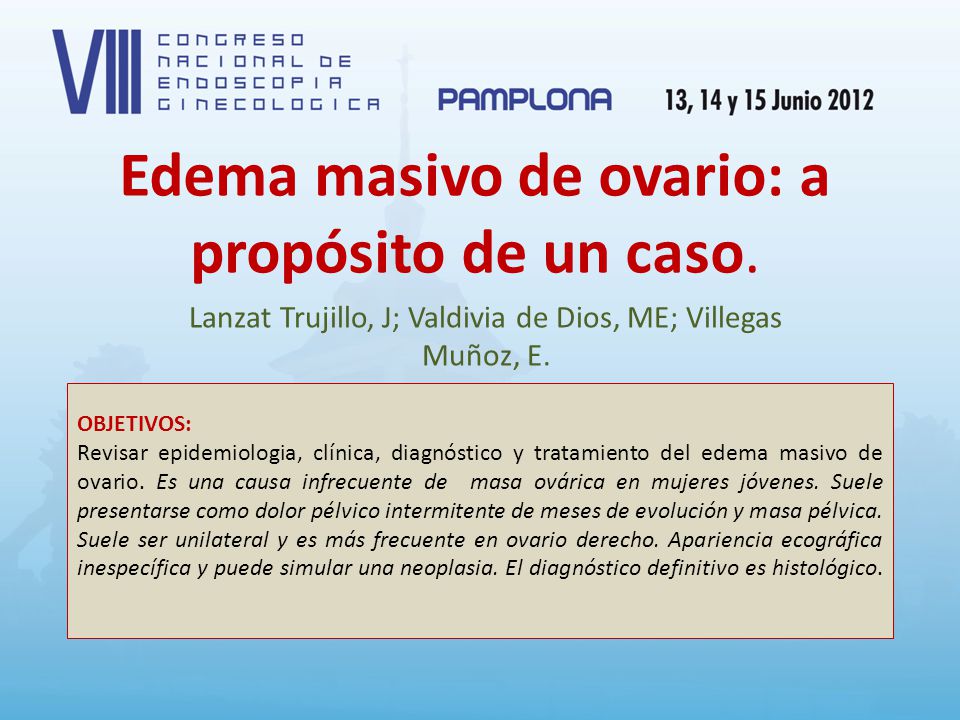 VIII CONGRESO NACIONAL DE ENDOSCOPIA GINECOLOGICA

PAMPLONA

13, 14 y 15 Junio 2012

Edema masivo de ovario: a propósito de un caso.

Lanzat Trujillo, J; Valdivia de Dios, ME; Villegas Muñoz, E.

OBJETIVOS:
Revisar epidemiologia, clínica, diagnóstico y tratamiento del edema masivo de ovario. Es una causa infrecuente de masa ovárica en mujeres jóvenes. Suele presentarse como dolor pélvico intermitente de meses de evolución y masa pélvica. Suele ser unilateral y es más frecuente en ovario derecho. Apariencia ecográfica inespecífica y puede simular una neoplasia. El diagnóstico definitivo es histológico.